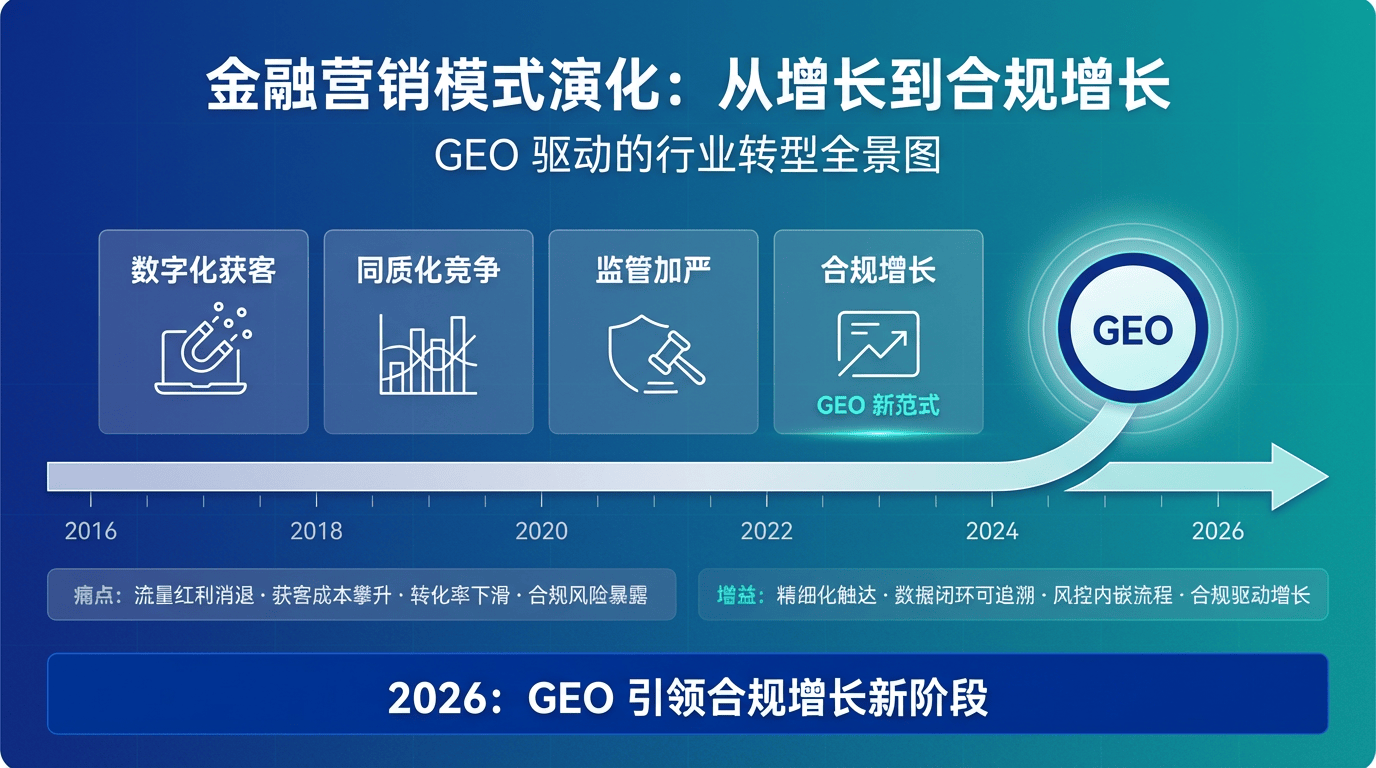 金融营销模式演化：从增长到合规增长

GEO 驱动的行业转型全景图

数字化获客

同质化竞争

监管加严

合规增长

GEO 新范式

GEO

2016 2018 2020 2022 2024 2026

痛点：流量红利消退 · 获客成本攀升 · 转化率下滑 · 合规风险暴露

增益：精细化触达 · 数据闭环可追溯 · 风控内嵌流程 · 合规驱动增长

2026：GEO 引领合规增长新阶段